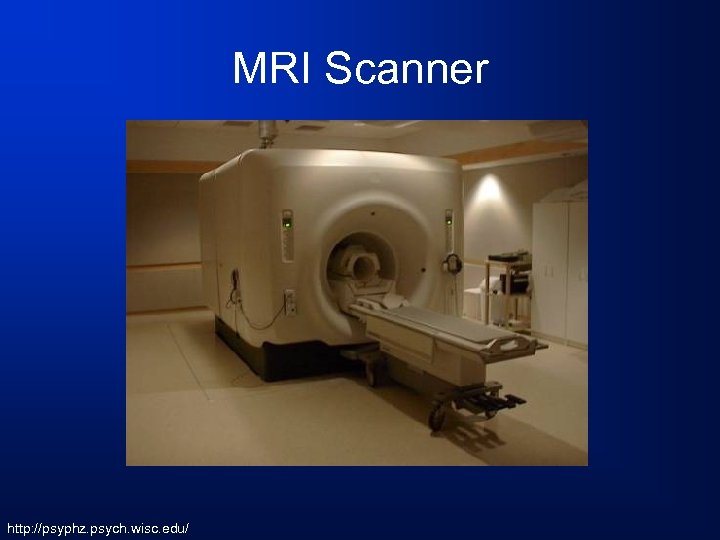 MRI Scanner

http://psyphz.psych.wisc.edu/